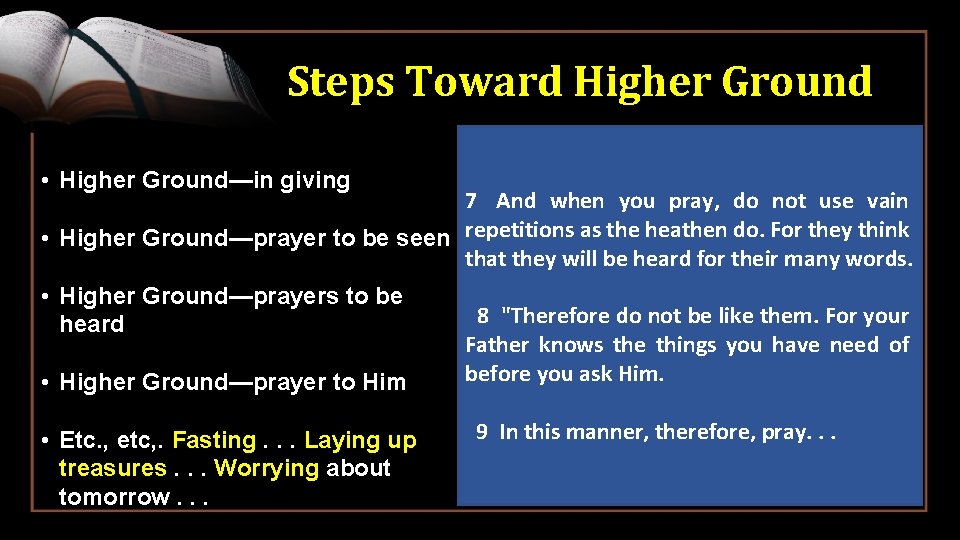 Steps Toward Higher Ground

• Higher Ground—in giving

• Higher Ground—prayer to be seen

• Higher Ground—prayers to be heard

• Higher Ground—prayer to Him

• Etc., etc,. Fasting . . . Laying up treasures . . . Worrying about tomorrow . . .

7 And when you pray, do not use vain repetitions as the heathen do. For they think that they will be heard for their many words.

8 "Therefore do not be like them. For your Father knows the things you have need of before you ask Him.

9 In this manner, therefore, pray. . .